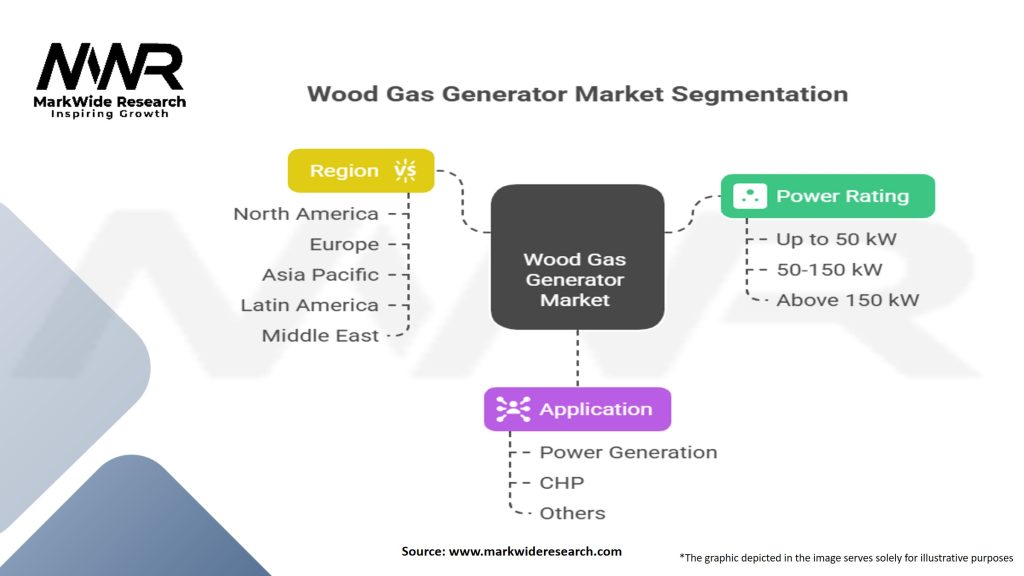 MWR
MarkWide Research
Inspiring Growth

Wood Gas Generator Market Segmentation

Region

North America
Europe
Asia Pacific
Latin America
Middle East

Wood Gas Generator Market

Power Rating

Up to 50 kW
50-150 kW
Above 150 kW

Application

Power Generation
CHP
Others

Source: www.markwideresearch.com

*The graphic depicted in the image serves solely for illustrative purposes